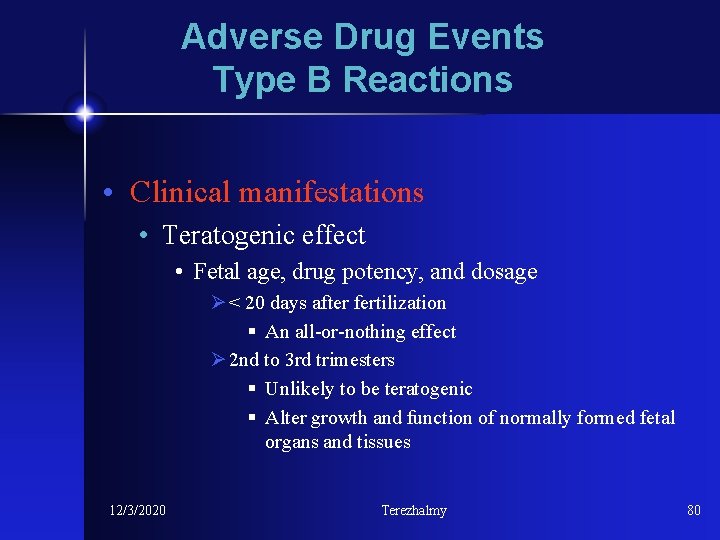 Adverse Drug Events
Type B Reactions

• Clinical manifestations
  • Teratogenic effect
    • Fetal age, drug potency, and dosage
      ➢ < 20 days after fertilization
        ▪ An all-or-nothing effect
      ➢ 2nd to 3rd trimesters
        ▪ Unlikely to be teratogenic
        ▪ Alter growth and function of normally formed fetal organs and tissues

12/3/2020    Terezhalmy    80